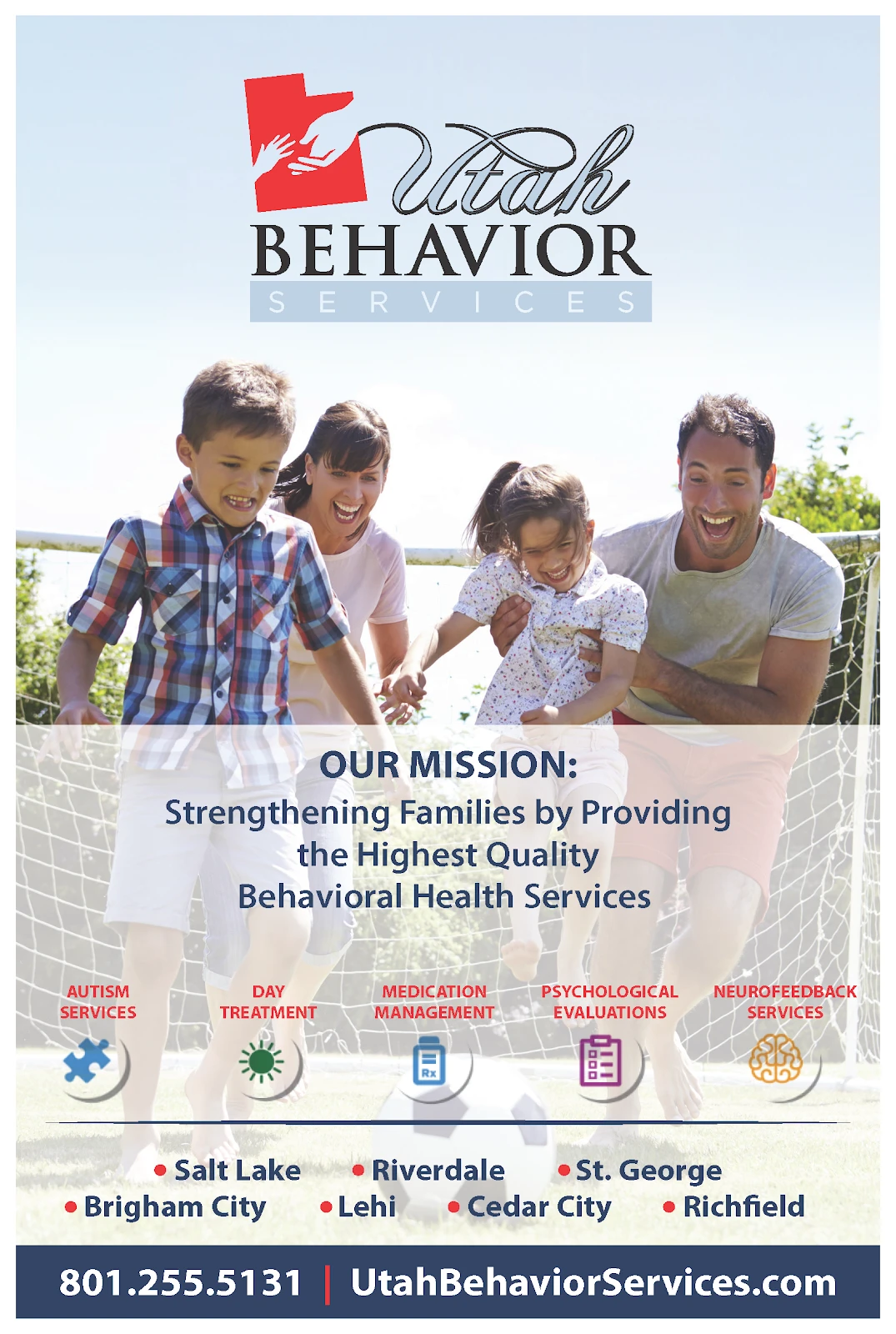 Utah
BEHAVIOR
SERVICES

OUR MISSION:
Strengthening Families by Providing the Highest Quality Behavioral Health Services

AUTISM SERVICES

DAY TREATMENT

MEDICATION MANAGEMENT

Rx

PSYCHOLOGICAL EVALUATIONS

NEUROFEEDBACK SERVICES

• Salt Lake • Riverdale • St. George
• Brigham City • Lehi • Cedar City • Richfield

801.255.5131 | UtahBehaviorServices.com